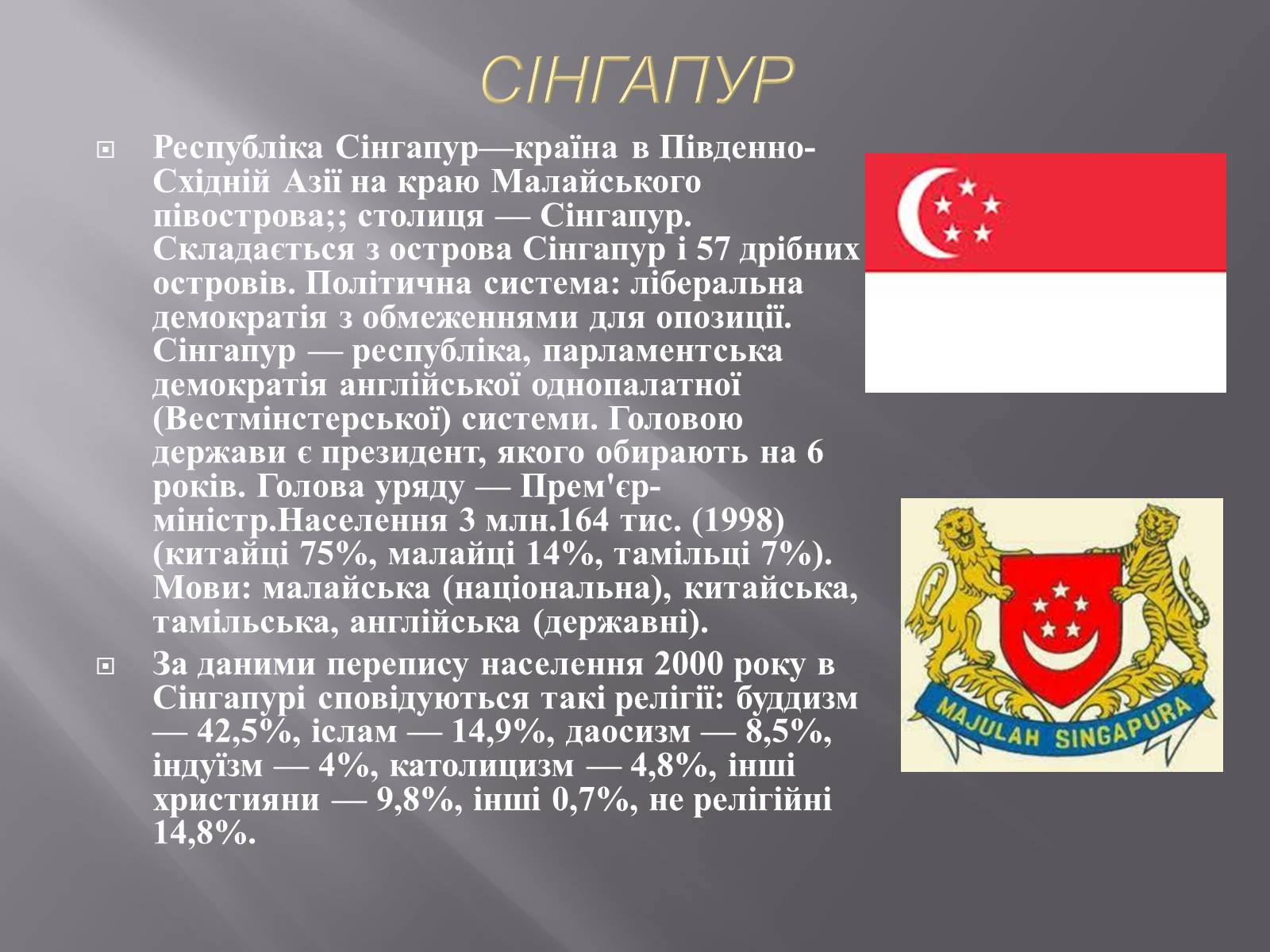 СІНГАПУР

Республіка Сінгапур—країна в Південно-Східній Азії на краю Малайського півострова;; столиця — Сінгапур. Складається з острова Сінгапур і 57 дрібних островів. Політична система: ліберальна демократія з обмеженнями для опозиції. Сінгапур — республіка, парламентська демократія англійської однопалатної (Вестмінстерської) системи. Головою держави є президент, якого обирають на 6 років. Голова уряду — Прем'єр-міністр.Населення 3 млн.164 тис. (1998) (китайці 75%, малайці 14%, тамільці 7%). Мови: малайська (національна), китайська, тамільська, англійська (державні).

За даними перепису населення 2000 року в Сінгапурі сповідуються такі релігії: буддизм — 42,5%, іслам — 14,9%, даосизм — 8,5%, індуїзм — 4%, католицизм — 4,8%, інші християни — 9,8%, інші 0,7%, не релігійні 14,8%.

MAJULAH SINGAPURA